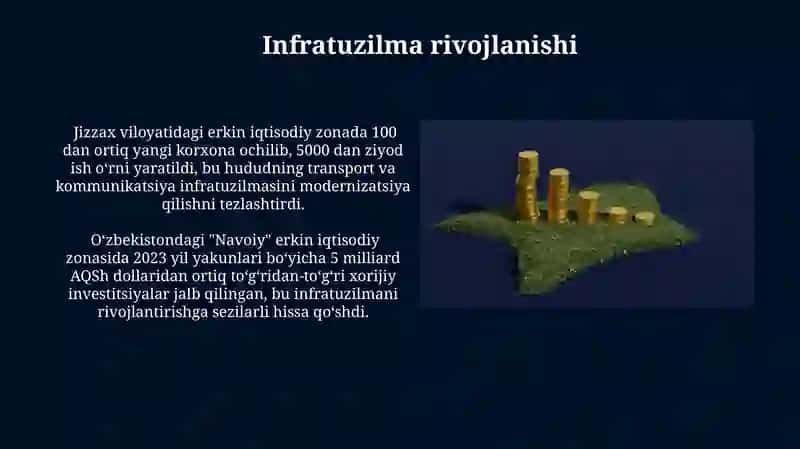 Infratuzilma rivojlanishi

Jizzax viloyatidagi erkin iqtisodiy zonada 100 dan ortiq yangi korxona ochilib, 5000 dan ziyod ish oʻrni yaratildi, bu hududning transport va kommunikatsiya infratuzilmasini modernizatsiya qilishni tezlashtirdi.

Oʻzbekistondagi "Navoiy" erkin iqtisodiy zonasida 2023 yil yakunlari boʻyicha 5 milliard AQSh dollaridan ortiq toʻgʻridan-toʻgʻri xorijiy investitsiyalar jalb qilingan, bu infratuzilmani rivojlantirishga sezilarli hissa qoʻshdi.